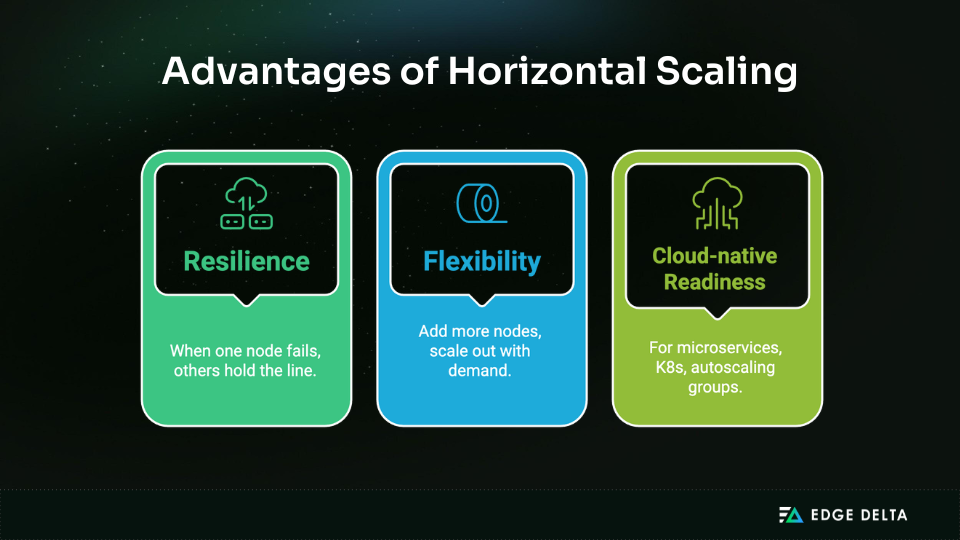 Advantages of Horizontal Scaling

Resilience

When one node fails, others hold the line.

Flexibility

Add more nodes, scale out with demand.

Cloud-native Readiness

For microservices, K8s, autoscaling groups.

EDGE DELTA